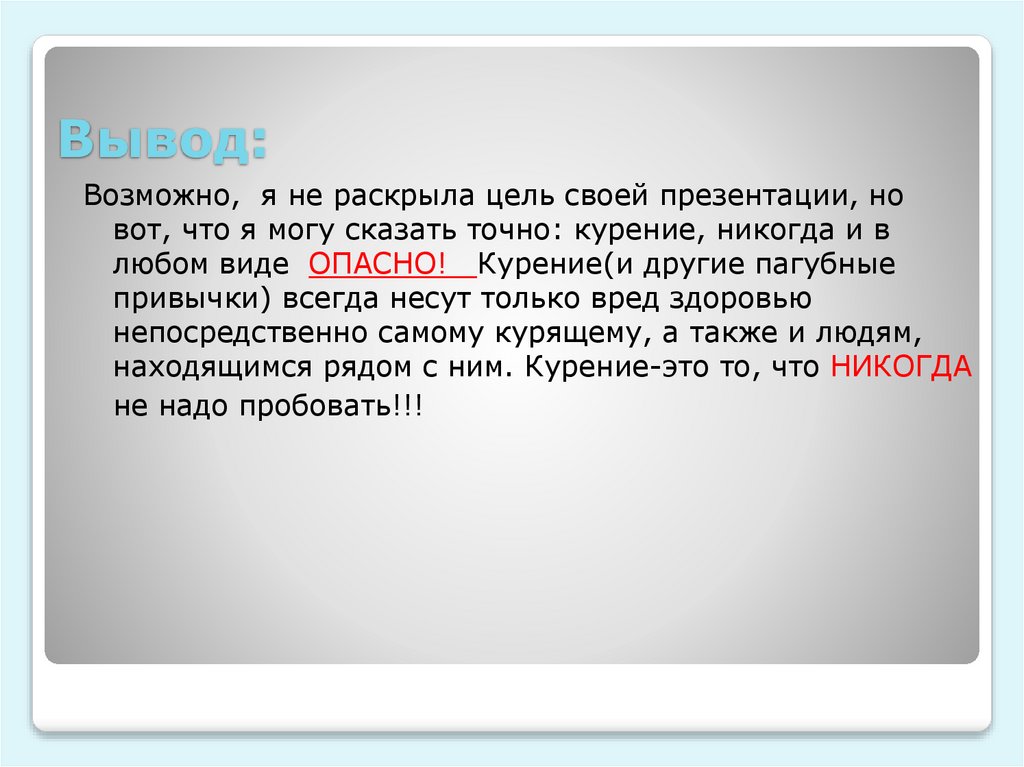 Вывод:

Возможно, я не раскрыла цель своей презентации, но вот, что я могу сказать точно: курение, никогда и в любом виде ОПАСНО! Курение(и другие пагубные привычки) всегда несут только вред здоровью непосредственно самому курящему, а также и людям, находящимся рядом с ним. Курение-это то, что НИКОГДА не надо пробовать!!!